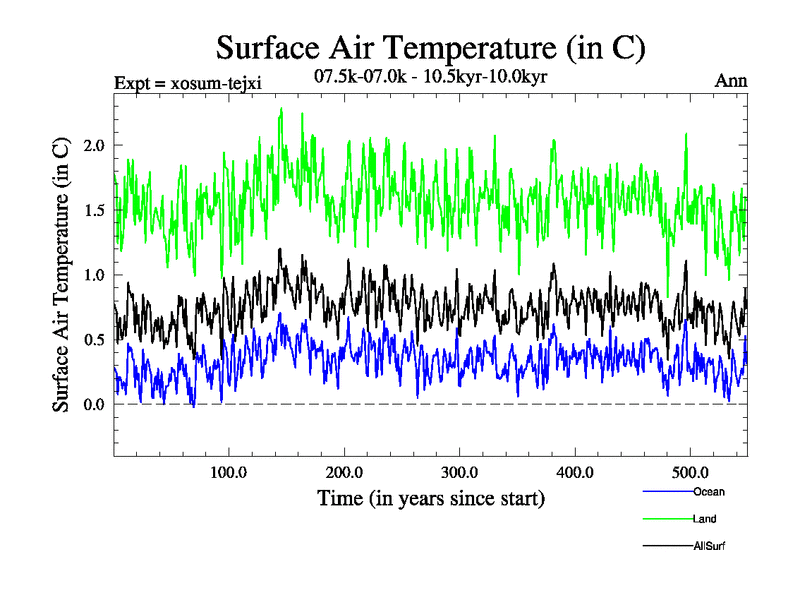 Surface Air Temperature (in C)
Expt = xosum-tejxi
07.5k-07.0k - 10.5kyr-10.0kyr
Ann

Surface Air Temperature (in C)
2.0
1.5
1.0
0.5
0.0

100.0
200.0
300.0
400.0
500.0
Time (in years since start)

Ocean
Land
AllSurf